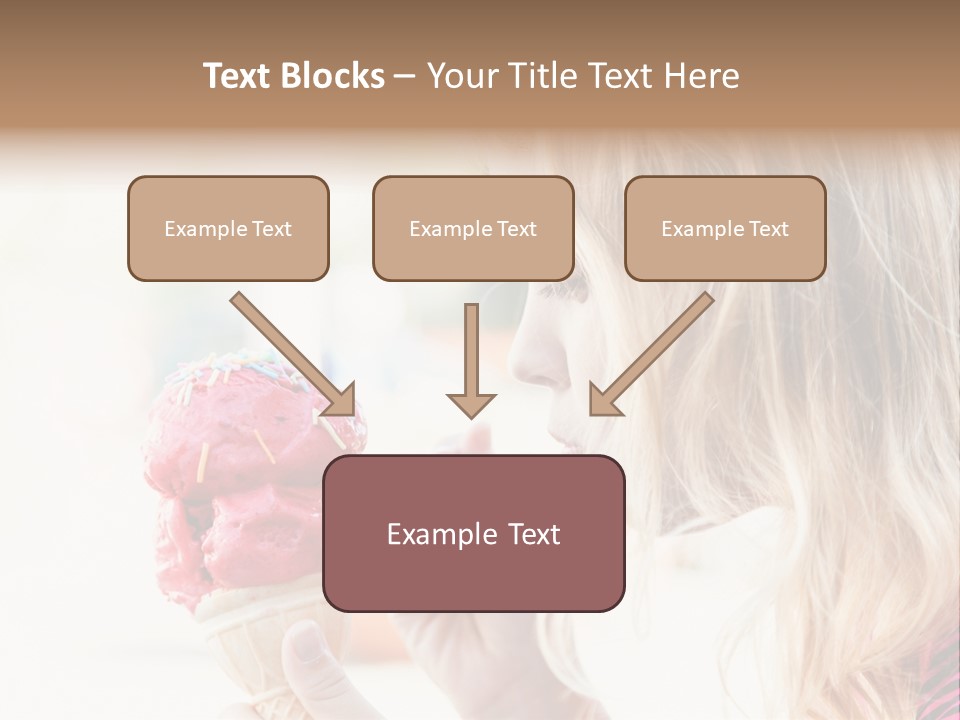 Text Blocks – Your Title Text Here

Example Text

Example Text

Example Text

Example Text